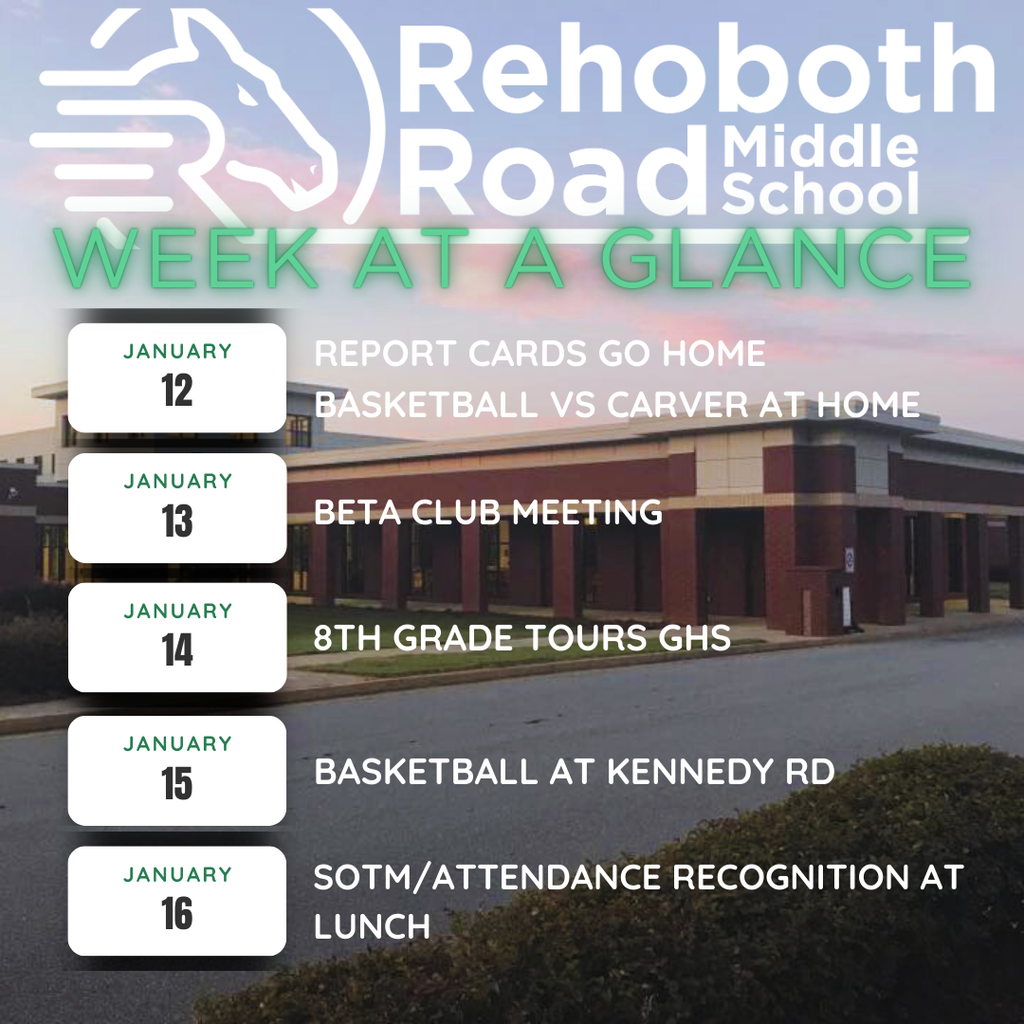 Rehoboth Road Middle School

WEEK AT A GLANCE

JANUARY
12

REPORT CARDS GO HOME
BASKETBALL VS CARVER AT HOME

JANUARY
13

BETA CLUB MEETING

JANUARY
14

8TH GRADE TOURS GHS

JANUARY
15

BASKETBALL AT KENNEDY RD

JANUARY
16

SOTM/ATTENDANCE RECOGNITION AT LUNCH